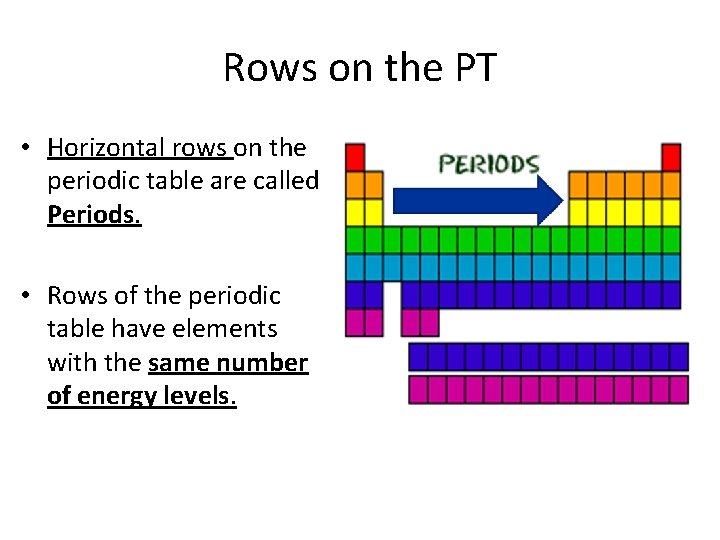 Rows on the PT

• Horizontal rows on the periodic table are called **Periods.**

• Rows of the periodic table have elements with the **same number of energy levels.**

PERIODS